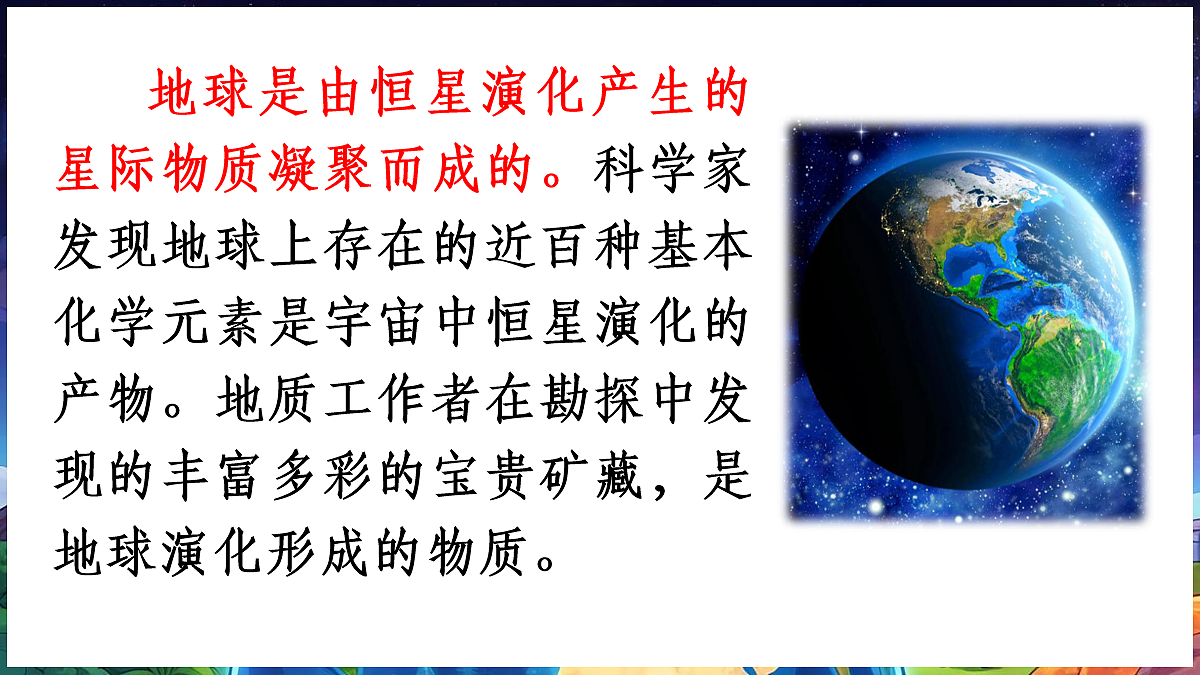 地球是由恒星演化产生的星际物质凝聚而成的。科学家发现地球上存在的近百种基本化学元素是宇宙中恒星演化的产物。地质工作者在勘探中发现的丰富多彩的宝贵矿藏，是地球演化形成的物质。